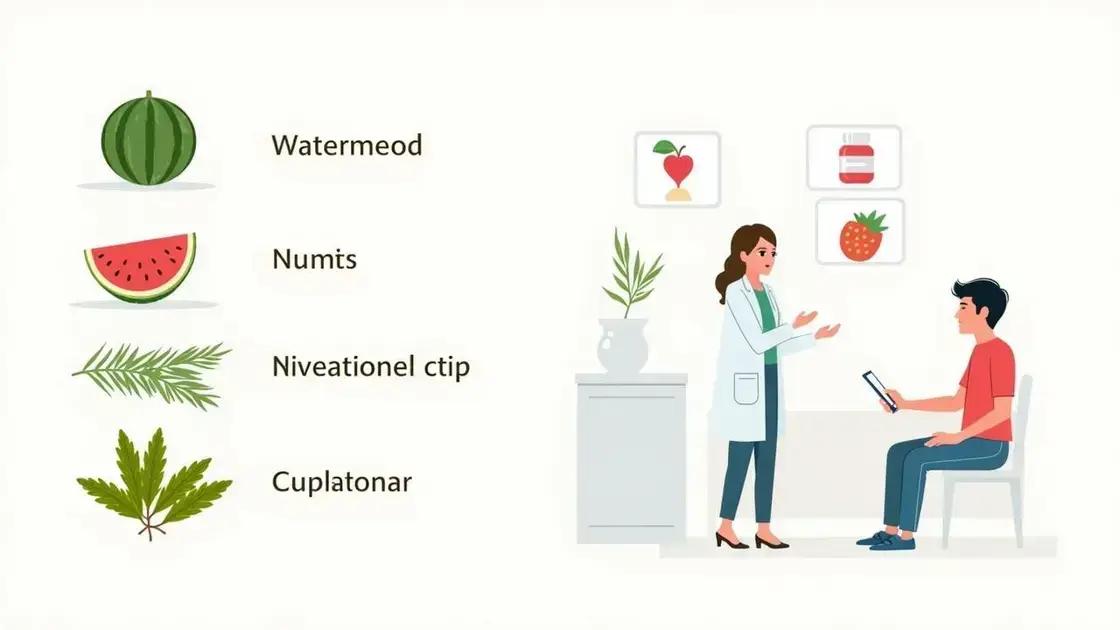 Watermeod

Numts

Niveationel ctip

Cuplatonar